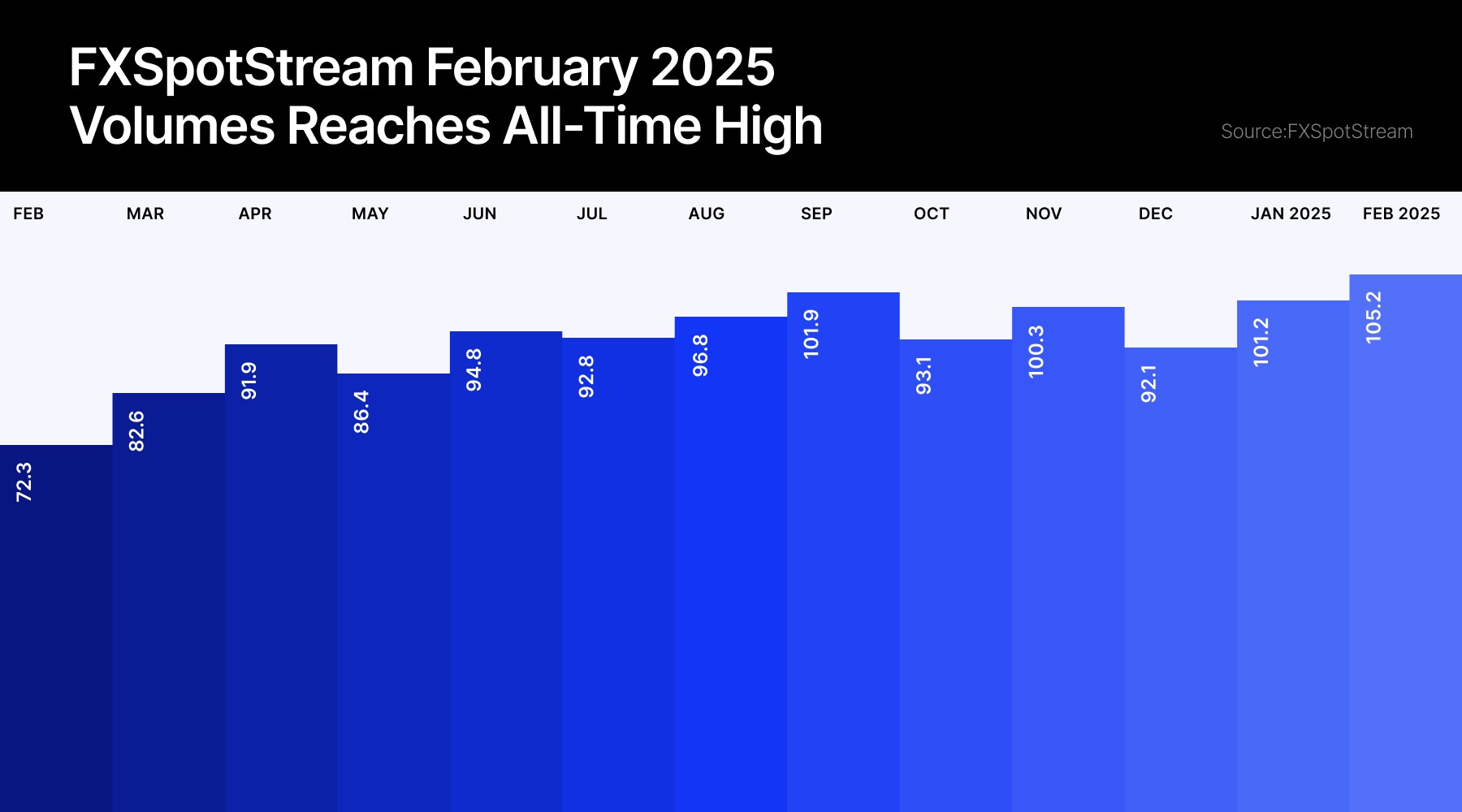 FXSpotStream February 2025 Volumes Reaches All-Time High

Source:FXSpotStream

FEB MAR APR MAY JUN JUL AUG SEP OCT NOV DEC JAN 2025 FEB 2025

72.3
82.6
91.9
86.4
94.8
92.8
96.8
101.9
93.1
100.3
92.1
101.2
105.2